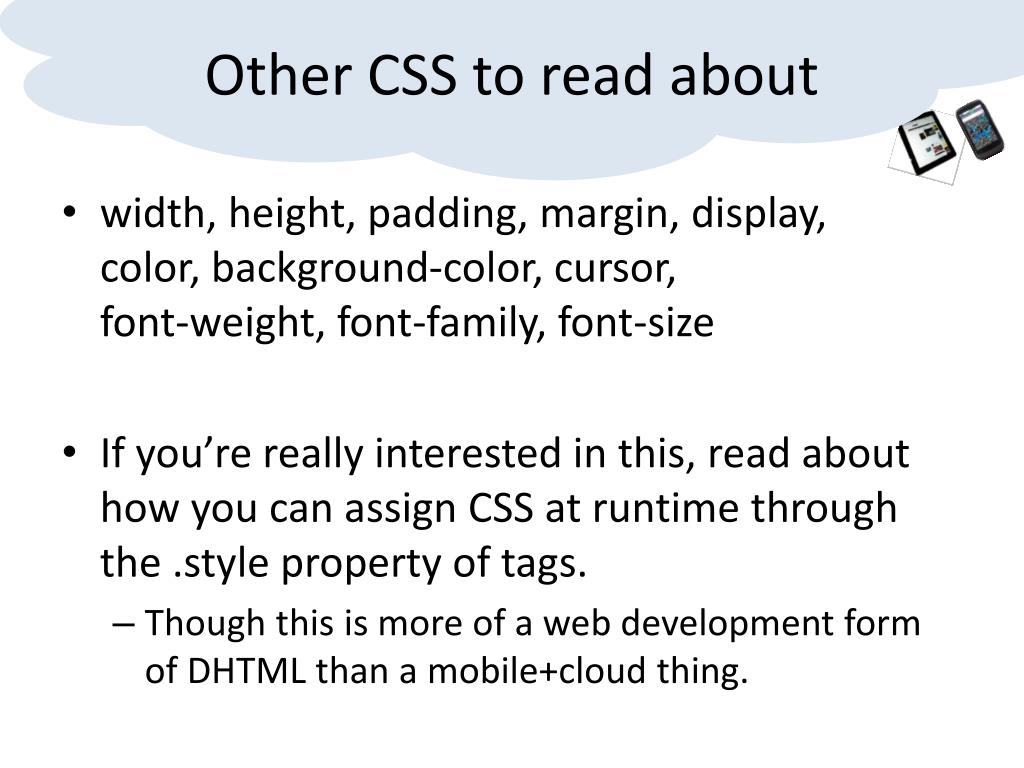 Other CSS to read about

• width, height, padding, margin, display, color, background-color, cursor, font-weight, font-family, font-size

• If you’re really interested in this, read about how you can assign CSS at runtime through the .style property of tags.
  – Though this is more of a web development form of DHTML than a mobile+cloud thing.